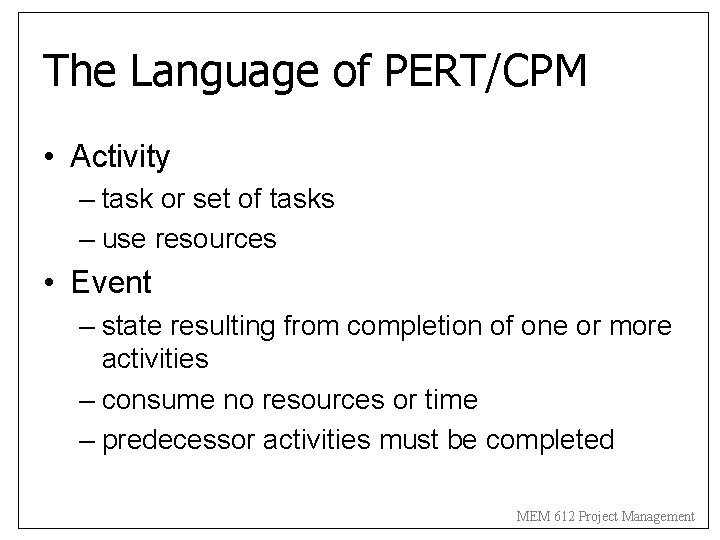 The Language of PERT/CPM

• Activity
– task or set of tasks
– use resources
• Event
– state resulting from completion of one or more activities
– consume no resources or time
– predecessor activities must be completed

MEM 612 Project Management